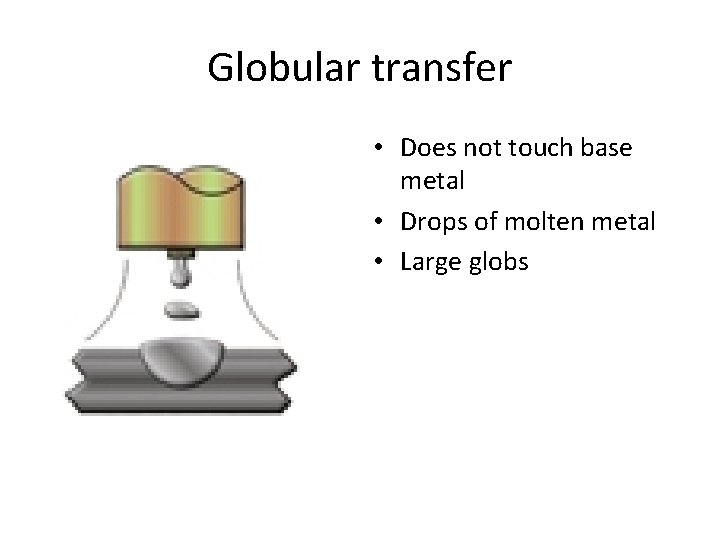 Globular transfer

• Does not touch base metal
• Drops of molten metal
• Large globs